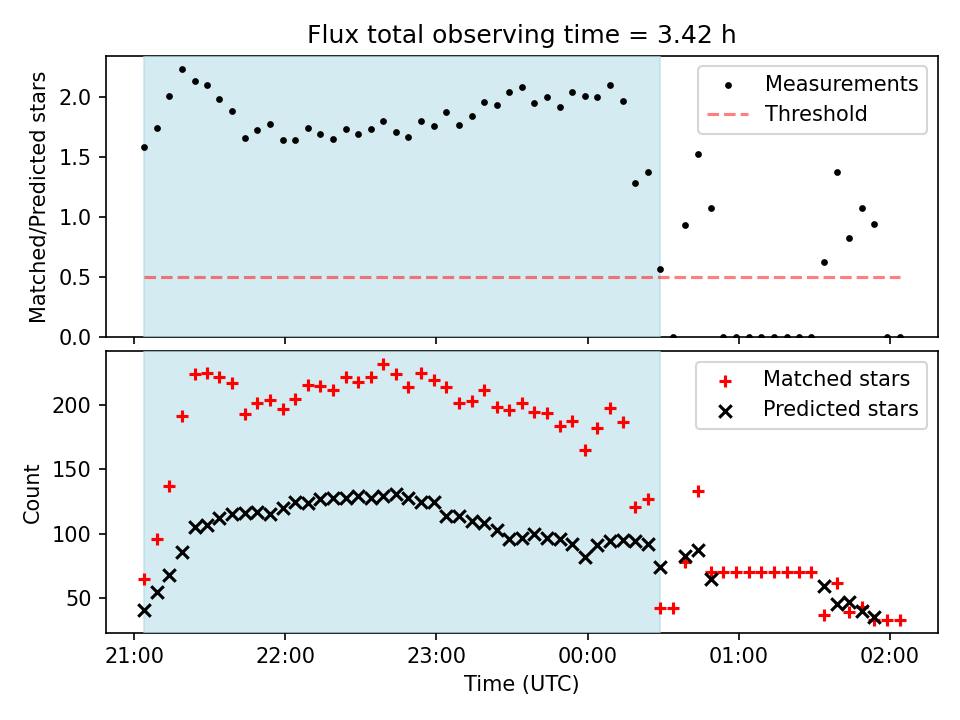 Flux total observing time = 3.42 h

Matched/Predicted stars

2.0
1.5
1.0
0.5
0.0

Measurements
Threshold

Count

200
150
100
50

Matched stars
Predicted stars

21:00
22:00
23:00
00:00
01:00
02:00

Time (UTC)